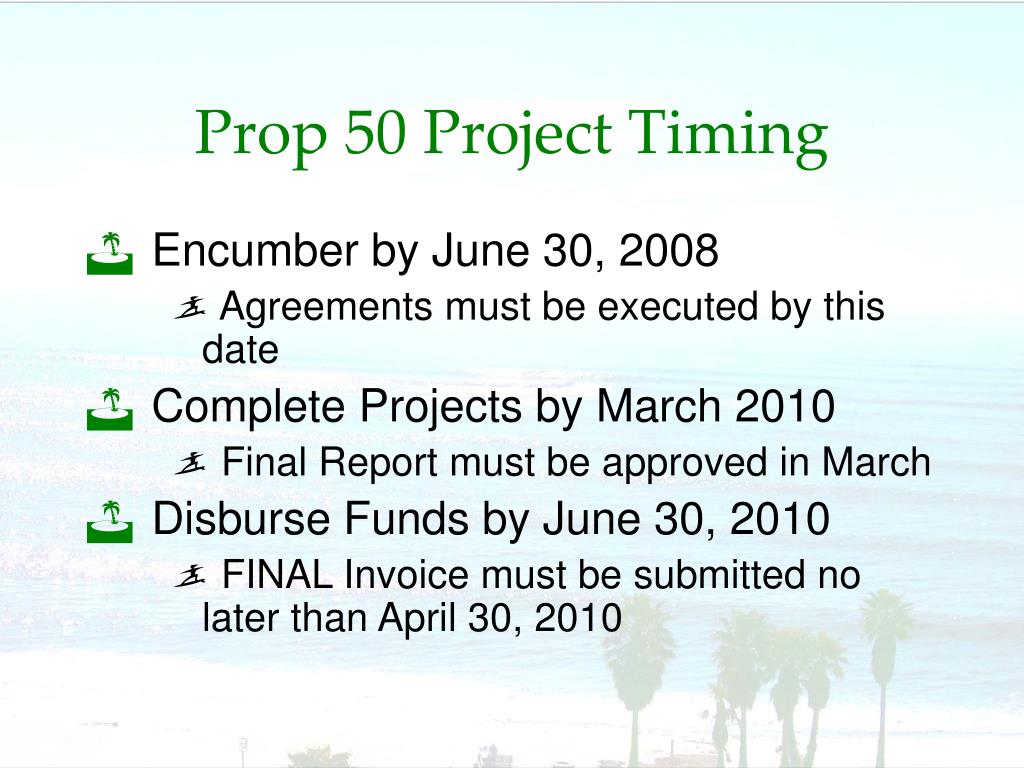 Prop 50 Project Timing

Encumber by June 30, 2008

Agreements must be executed by this date

Complete Projects by March 2010

Final Report must be approved in March

Disburse Funds by June 30, 2010

FINAL Invoice must be submitted no later than April 30, 2010